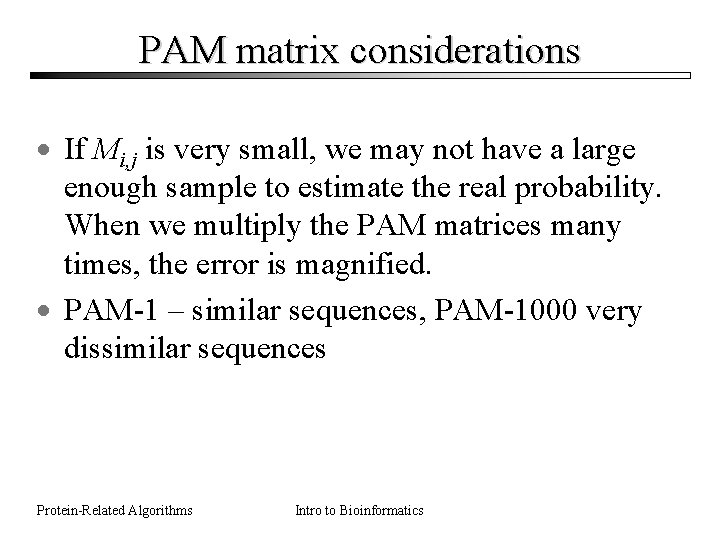 PAM matrix considerations

• If $M_{i,j}$ is very small, we may not have a large enough sample to estimate the real probability. When we multiply the PAM matrices many times, the error is magnified.

• PAM-1 – similar sequences, PAM-1000 very dissimilar sequences

Protein-Related Algorithms

Intro to Bioinformatics